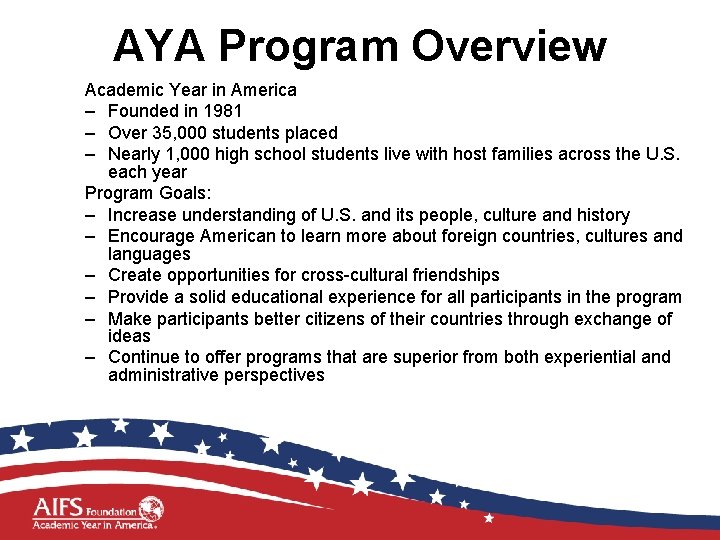 AYA Program Overview

Academic Year in America
– Founded in 1981
– Over 35,000 students placed
– Nearly 1,000 high school students live with host families across the U.S. each year

Program Goals:
– Increase understanding of U.S. and its people, culture and history
– Encourage American to learn more about foreign countries, cultures and languages
– Create opportunities for cross-cultural friendships
– Provide a solid educational experience for all participants in the program
– Make participants better citizens of their countries through exchange of ideas
– Continue to offer programs that are superior from both experiential and administrative perspectives

AIFS Foundation
Academic Year in America